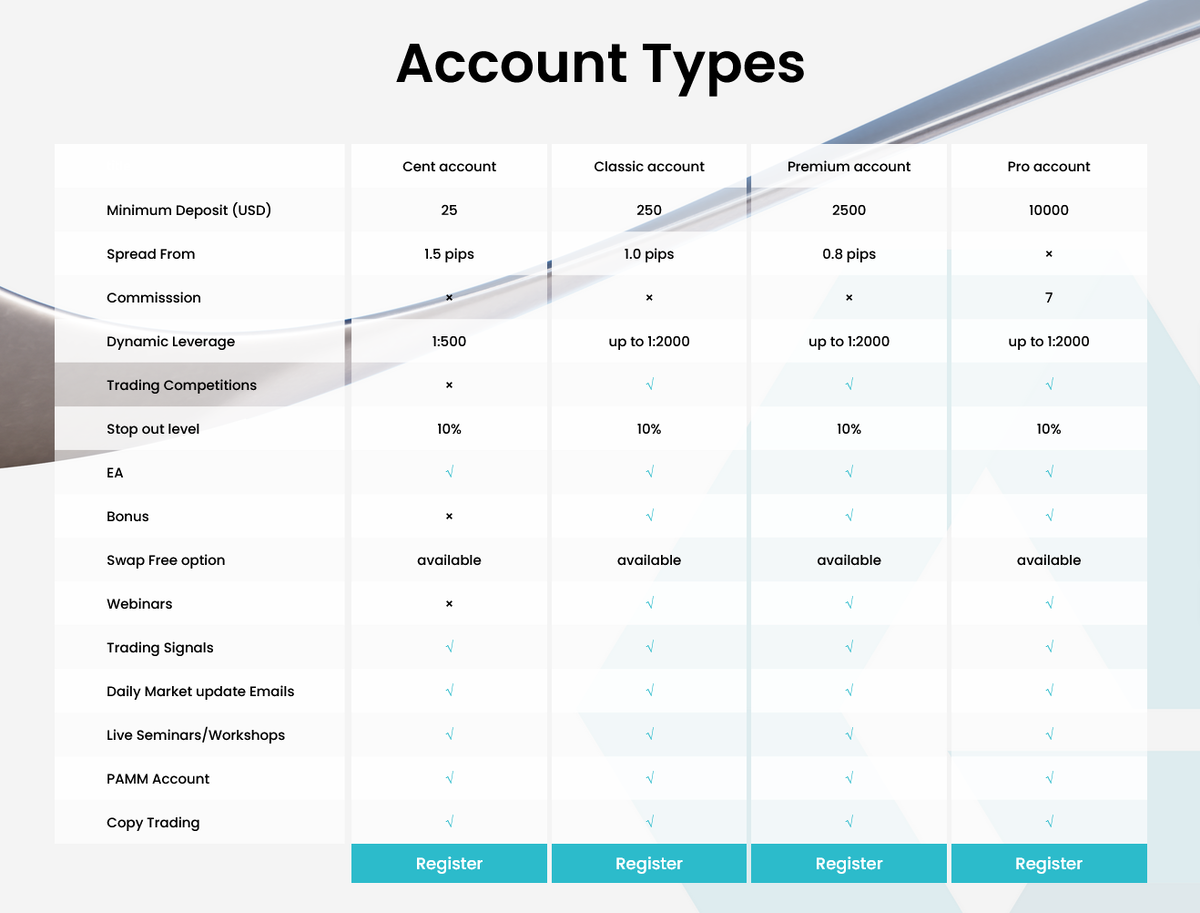 Account Types

| | Cent account | Classic account | Premium account | Pro account |
|---|---|---|---|---|
| Minimum Deposit (USD) | 25 | 250 | 2500 | 10000 |
| Spread From | 1.5 pips | 1.0 pips | 0.8 pips | × |
| Commisssion | × | × | × | 7 |
| Dynamic Leverage | 1:500 | up to 1:2000 | up to 1:2000 | up to 1:2000 |
| Trading Competitions | × | √ | √ | √ |
| Stop out level | 10% | 10% | 10% | 10% |
| EA | √ | √ | √ | √ |
| Bonus | × | √ | √ | √ |
| Swap Free option | available | available | available | available |
| Webinars | × | √ | √ | √ |
| Trading Signals | √ | √ | √ | √ |
| Daily Market update Emails | √ | √ | √ | √ |
| Live Seminars/Workshops | √ | √ | √ | √ |
| PAMM Account | √ | √ | √ | √ |
| Copy Trading | √ | √ | √ | √ |
| | Register | Register | Register | Register |